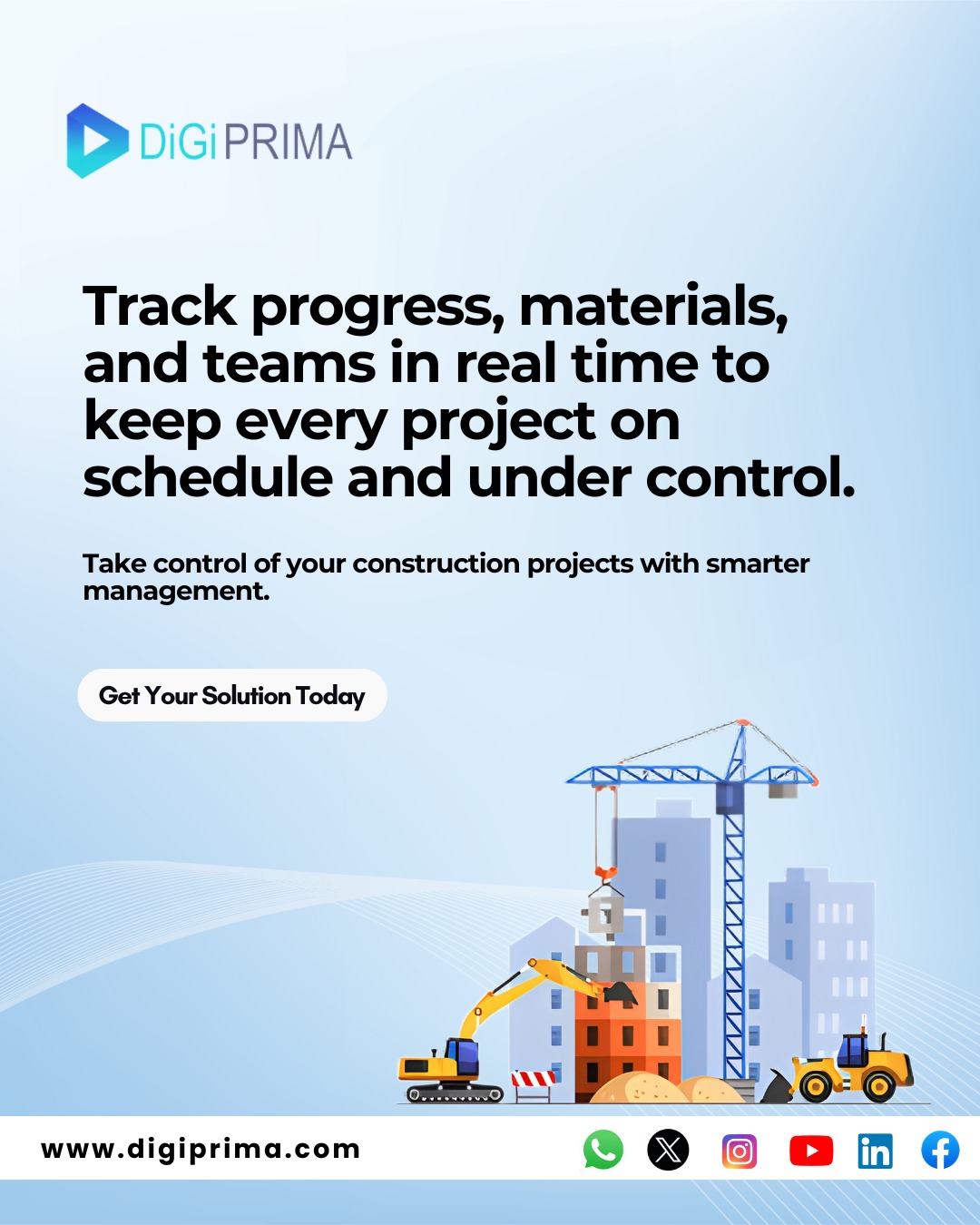 DiGi PRIMA

Track progress, materials, and teams in real time to keep every project on schedule and under control.

Take control of your construction projects with smarter management.

Get Your Solution Today

www.digiprima.com